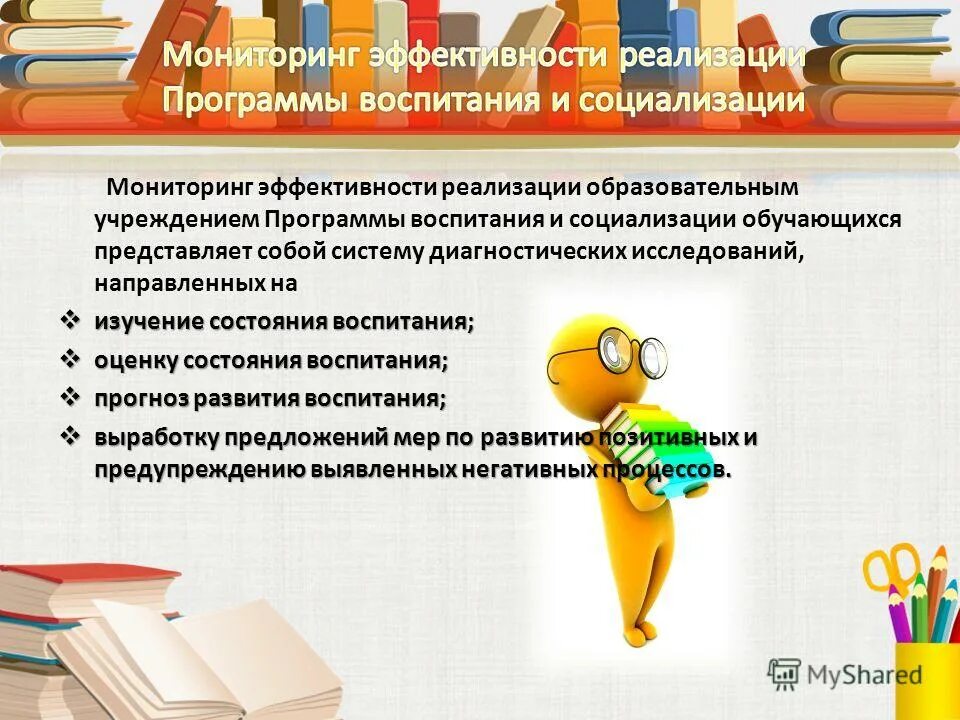 Мониторинг эффективности реализации Программы воспитания и социализации

Мониторинг эффективности реализации образовательным учреждением Программы воспитания и социализации обучающихся представляет собой систему диагностических исследований, направленных на

❖ изучение состояния воспитания;
❖ оценку состояния воспитания;
❖ прогноз развития воспитания;
❖ выработку предложений мер по развитию позитивных и предупреждению выявленных негативных процессов.

MyShared